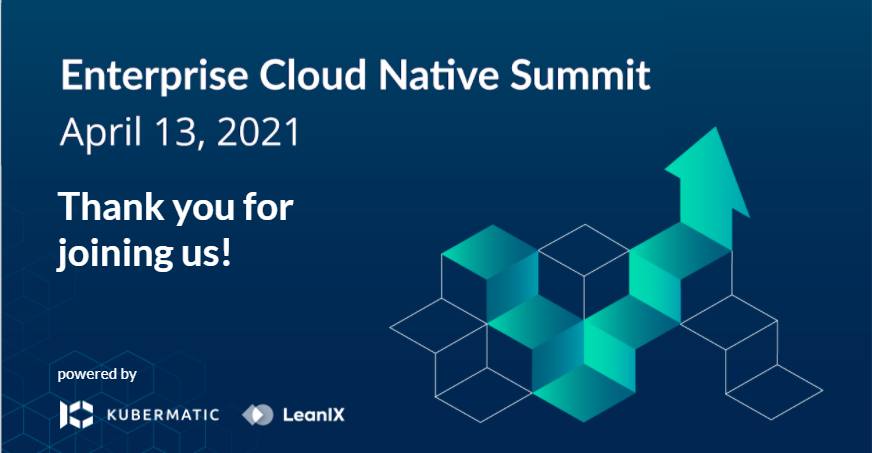 Enterprise Cloud Native Summit
April 13, 2021

Thank you for joining us!

powered by

KUBERMATIC

LeanIX